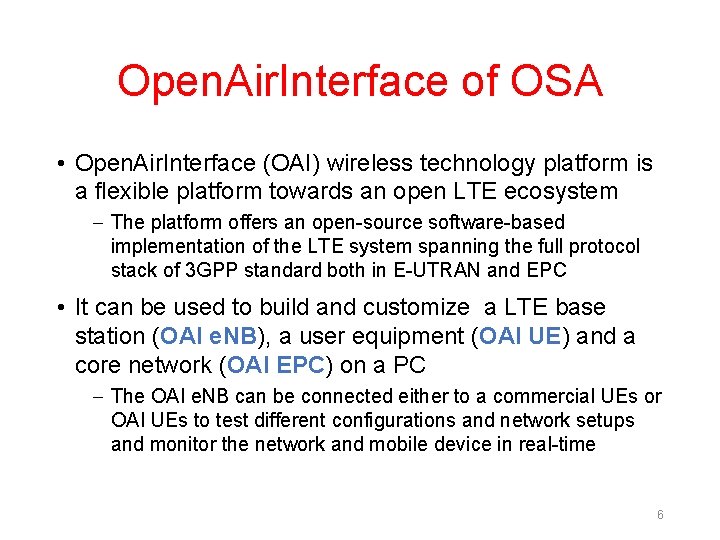 OpenAirInterface of OSA

• OpenAirInterface (OAI) wireless technology platform is a flexible platform towards an open LTE ecosystem

– The platform offers an open-source software-based implementation of the LTE system spanning the full protocol stack of 3GPP standard both in E-UTRAN and EPC

• It can be used to build and customize a LTE base station (OAI eNB), a user equipment (OAI UE) and a core network (OAI EPC) on a PC

– The OAI eNB can be connected either to a commercial UEs or OAI UEs to test different configurations and network setups and monitor the network and mobile device in real-time

6